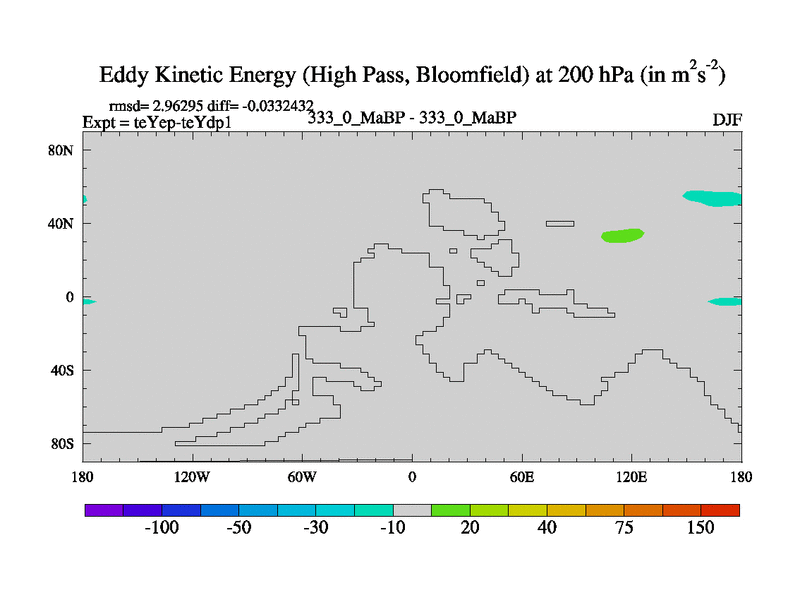 Eddy Kinetic Energy (High Pass, Bloomfield) at 200 hPa (in $m^2s^{-2}$)

rmsd= 2.96295 diff= -0.0332432
Expt = teYep-teYdp1
333_0_MaBP - 333_0_MaBP
DJF

80N
40N
0
40S
80S

180
120W
60W
0
60E
120E
180

-100
-50
-30
-10
20
40
75
150